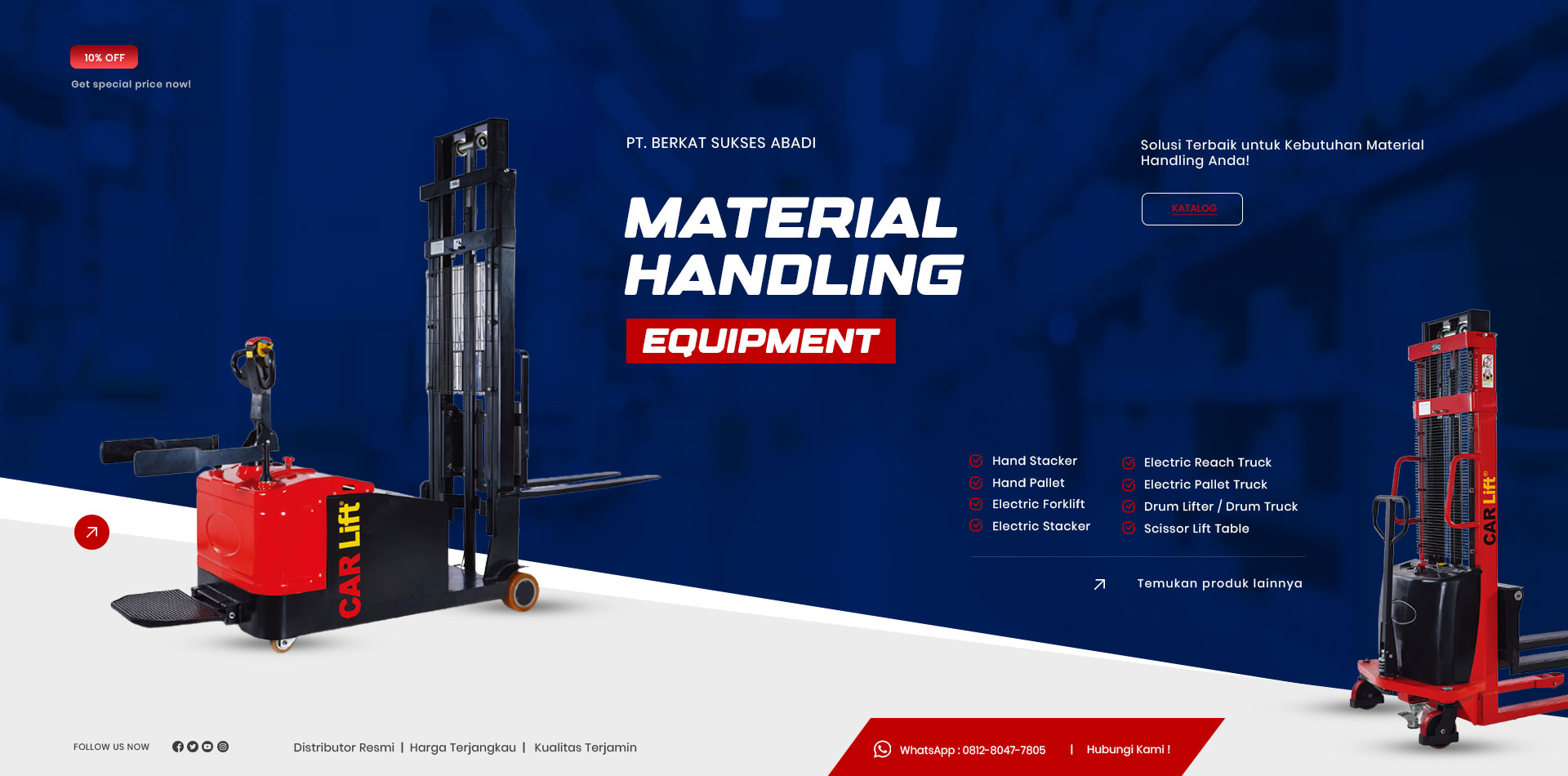 10% OFF

Get special price now!

PT. BERKAT SUKSES ABADI

MATERIAL HANDLING

EQUIPMENT

Solusi Terbaik untuk Kebutuhan Material Handling Anda!

KATALOG

CAR Lift

Hand Stacker
Hand Pallet
Electric Forklift
Electric Stacker

Electric Reach Truck
Electric Pallet Truck
Drum Lifter / Drum Truck
Scissor Lift Table

Temukan produk lainnya

CAR Lift

FOLLOW US NOW

Distributor Resmi | Harga Terjangkau | Kualitas Terjamin

WhatsApp : 0812-8047-7805 | Hubungi Kami !